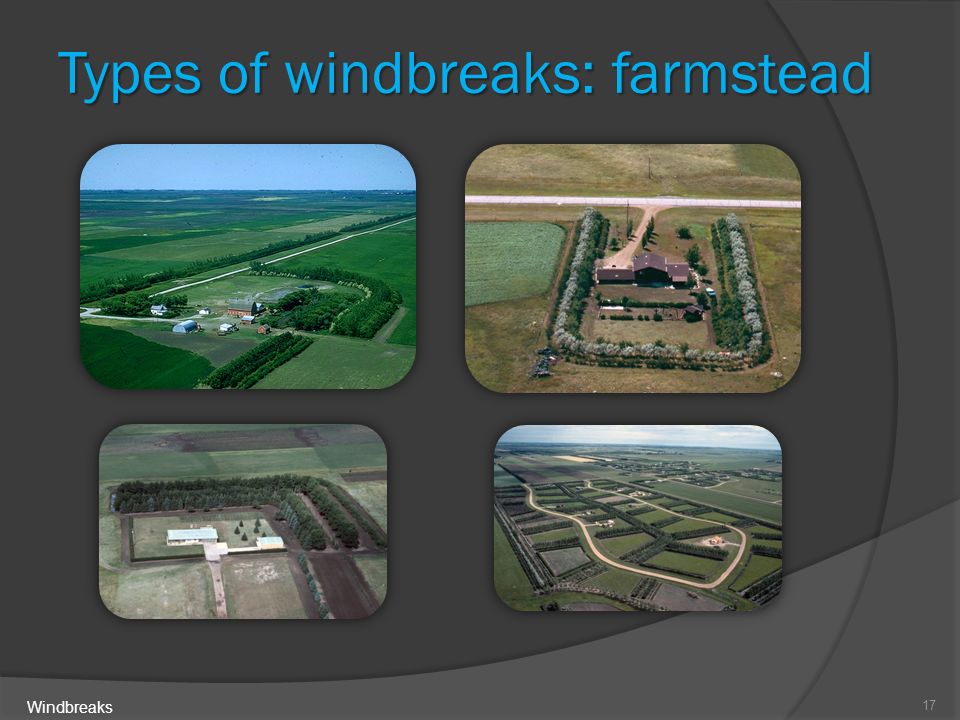 Types of windbreaks: farmstead

Windbreaks

17